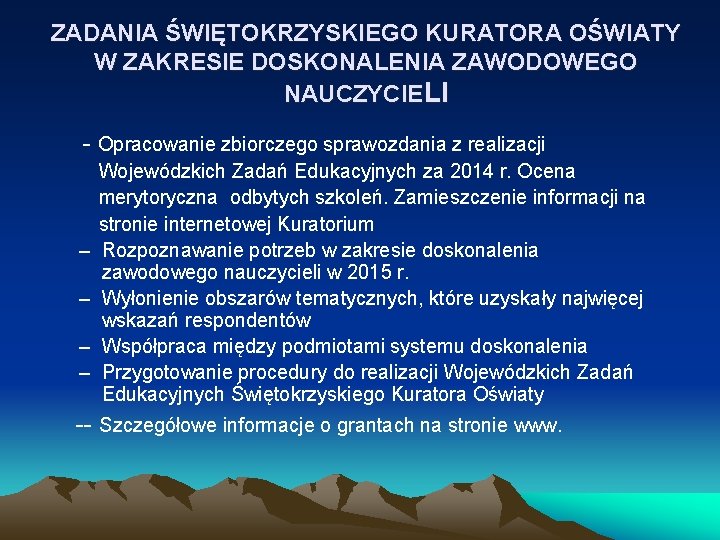 ZADANIA ŚWIĘTOKRZYSKIEGO KURATORA OŚWIATY W ZAKRESIE DOSKONALENIA ZAWODOWEGO NAUCZYCIELI

- Opracowanie zbiorczego sprawozdania z realizacji Wojewódzkich Zadań Edukacyjnych za 2014 r. Ocena merytoryczna odbytych szkoleń. Zamieszczenie informacji na stronie internetowej Kuratorium

– Rozpoznawanie potrzeb w zakresie doskonalenia zawodowego nauczycieli w 2015 r.

– Wyłonienie obszarów tematycznych, które uzyskały najwięcej wskazań respondentów

– Współpraca między podmiotami systemu doskonalenia

– Przygotowanie procedury do realizacji Wojewódzkich Zadań Edukacyjnych Świętokrzyskiego Kuratora Oświaty

-- Szczegółowe informacje o grantach na stronie www.